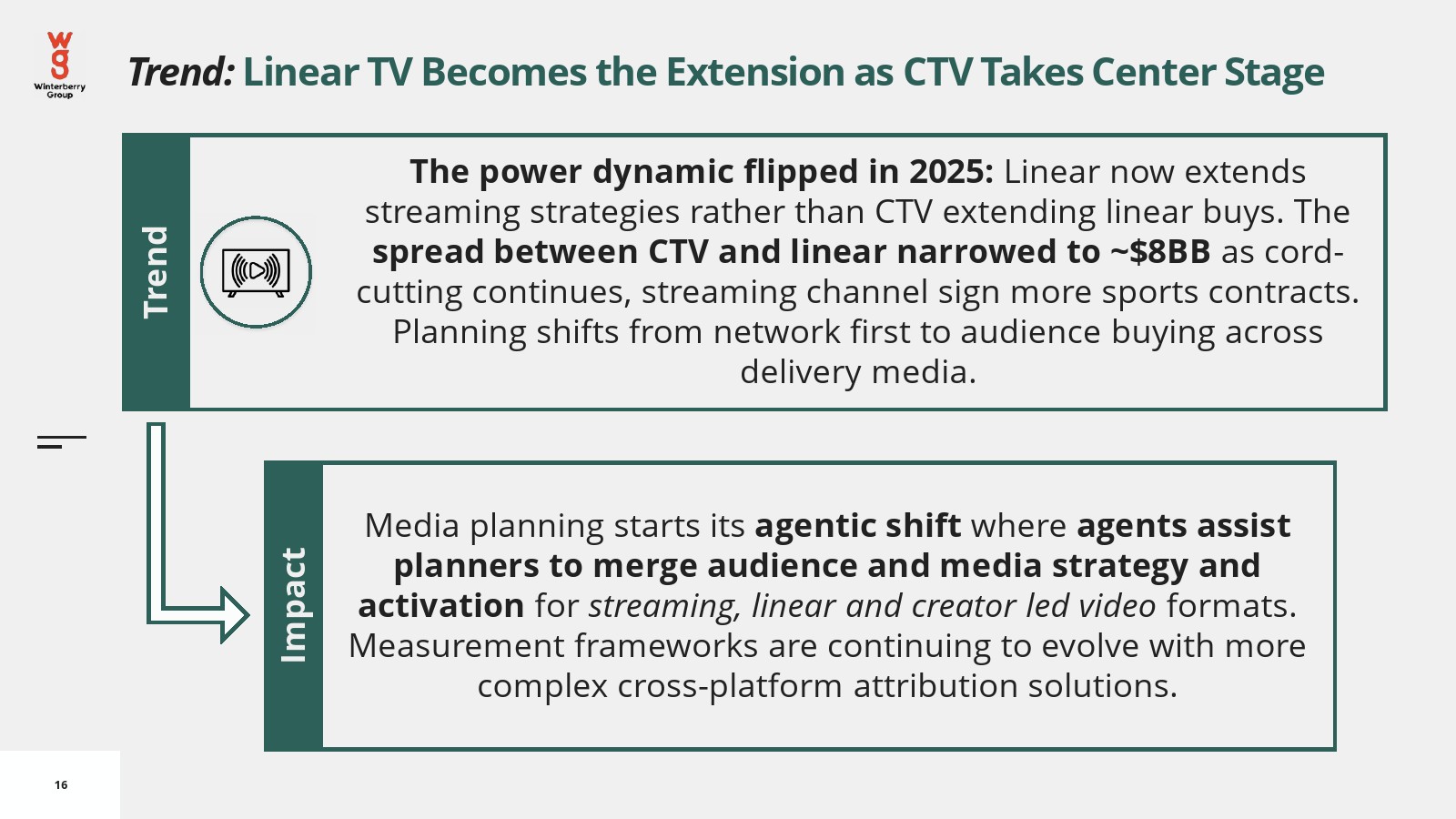 wg
Winterberry Group

Trend: Linear TV Becomes the Extension as CTV Takes Center Stage

Trend

The power dynamic flipped in 2025: Linear now extends streaming strategies rather than CTV extending linear buys. The spread between CTV and linear narrowed to ~$8BB as cord-cutting continues, streaming channel sign more sports contracts. Planning shifts from network first to audience buying across delivery media.

Impact

Media planning starts its agentic shift where agents assist planners to merge audience and media strategy and activation for streaming, linear and creator led video formats. Measurement frameworks are continuing to evolve with more complex cross-platform attribution solutions.

16